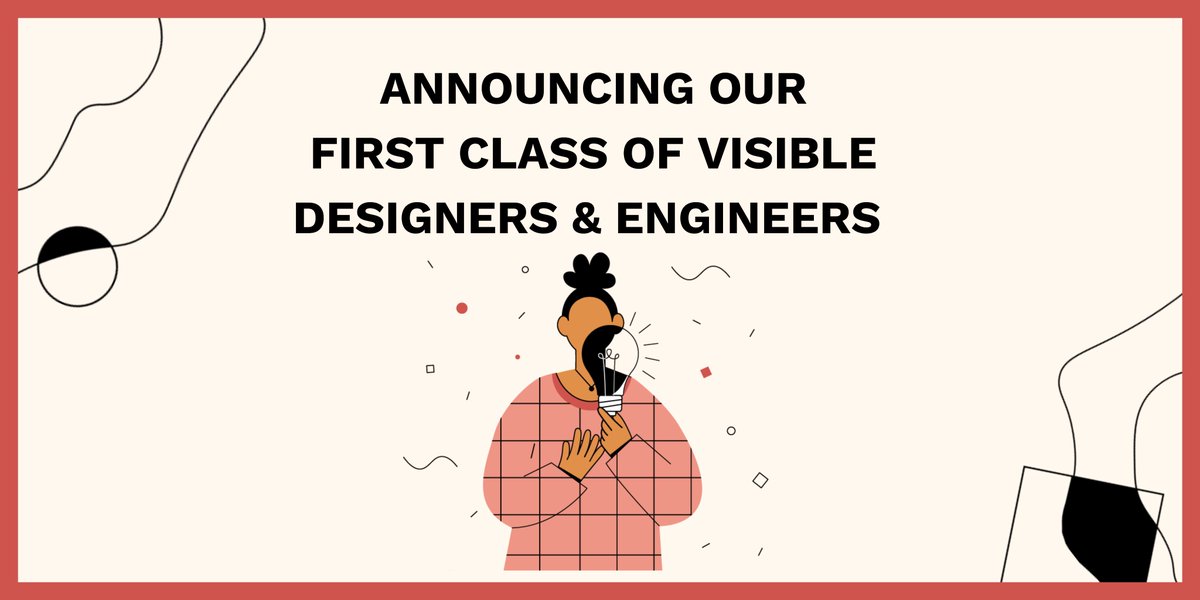 ANNOUNCING OUR
FIRST CLASS OF VISIBLE
DESIGNERS & ENGINEERS